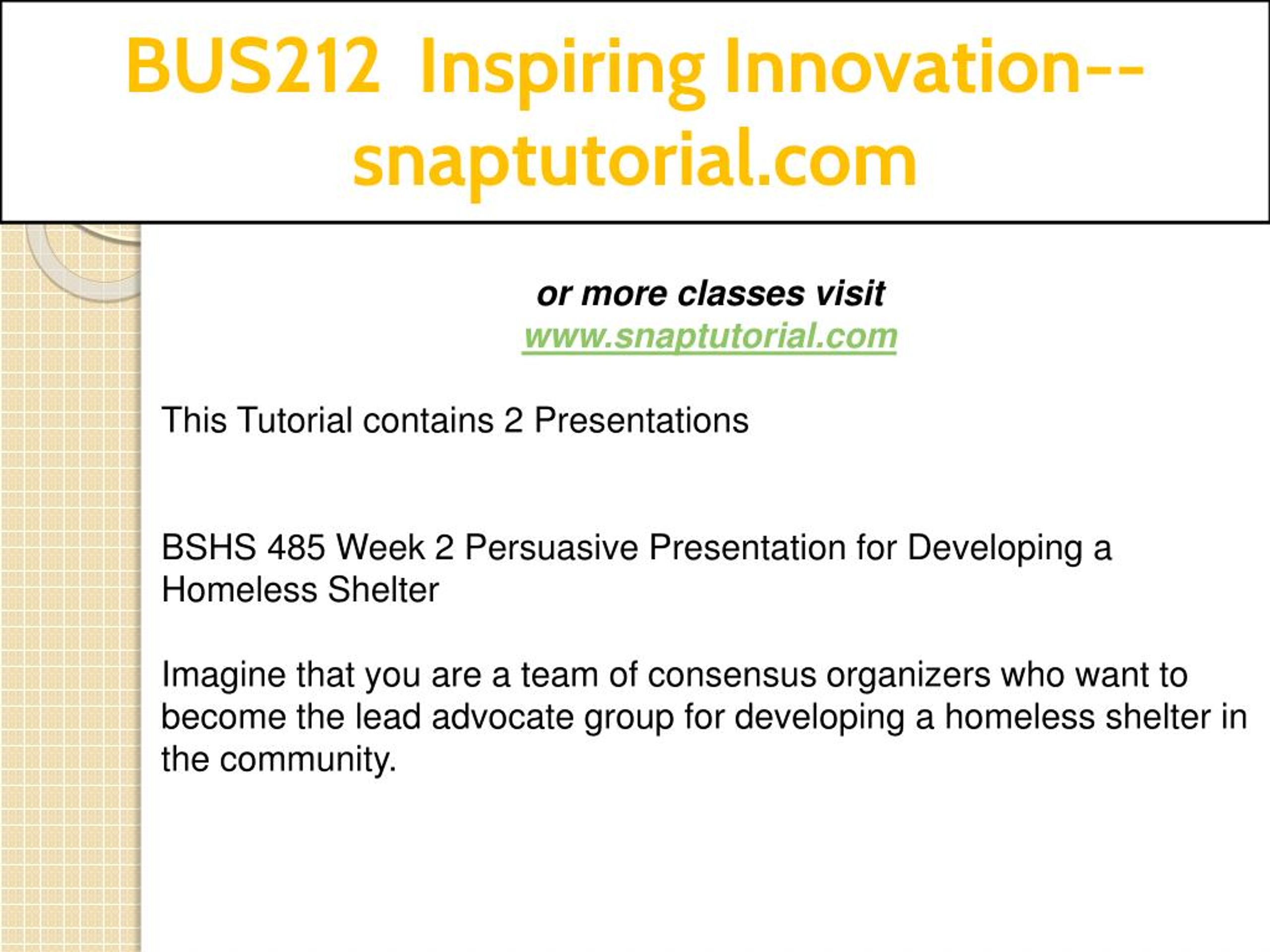 BUS212 Inspiring Innovation--snaptutorial.com

or more classes visit
www.snaptutorial.com

This Tutorial contains 2 Presentations

BSHS 485 Week 2 Persuasive Presentation for Developing a Homeless Shelter

Imagine that you are a team of consensus organizers who want to become the lead advocate group for developing a homeless shelter in the community.